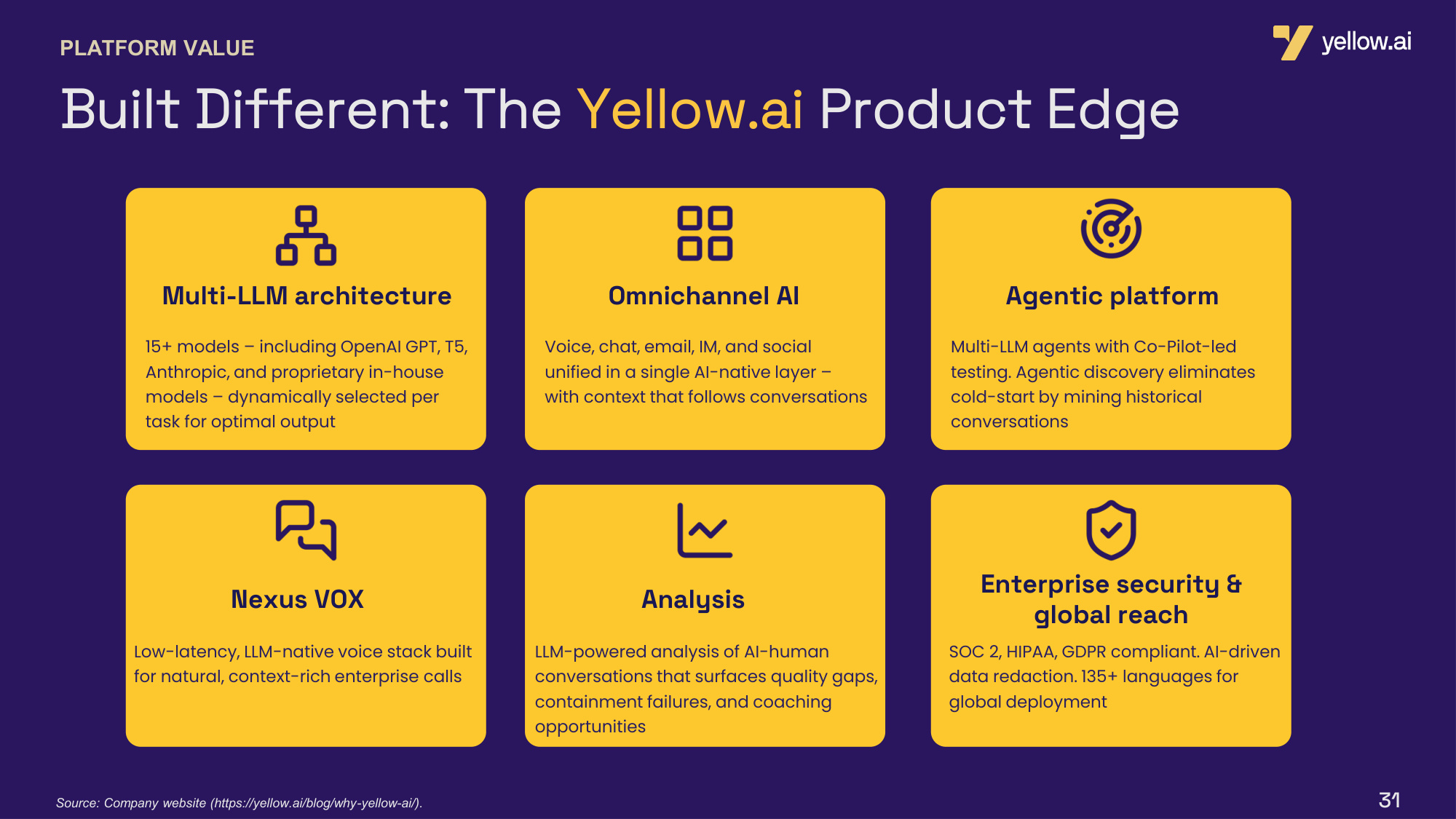 PLATFORM VALUE

yellow.ai

Built Different: The Yellow.ai Product Edge

Multi-LLM architecture

15+ models – including OpenAI GPT, T5, Anthropic, and proprietary in-house models – dynamically selected per task for optimal output

Omnichannel AI

Voice, chat, email, IM, and social unified in a single AI-native layer – with context that follows conversations

Agentic platform

Multi-LLM agents with Co-Pilot-led testing. Agentic discovery eliminates cold-start by mining historical conversations

Nexus VOX

Low-latency, LLM-native voice stack built for natural, context-rich enterprise calls

Analysis

LLM-powered analysis of AI-human conversations that surfaces quality gaps, containment failures, and coaching opportunities

Enterprise security & global reach

SOC 2, HIPAA, GDPR compliant. AI-driven data redaction. 135+ languages for global deployment

Source: Company website (https://yellow.ai/blog/why-yellow-ai/).

31